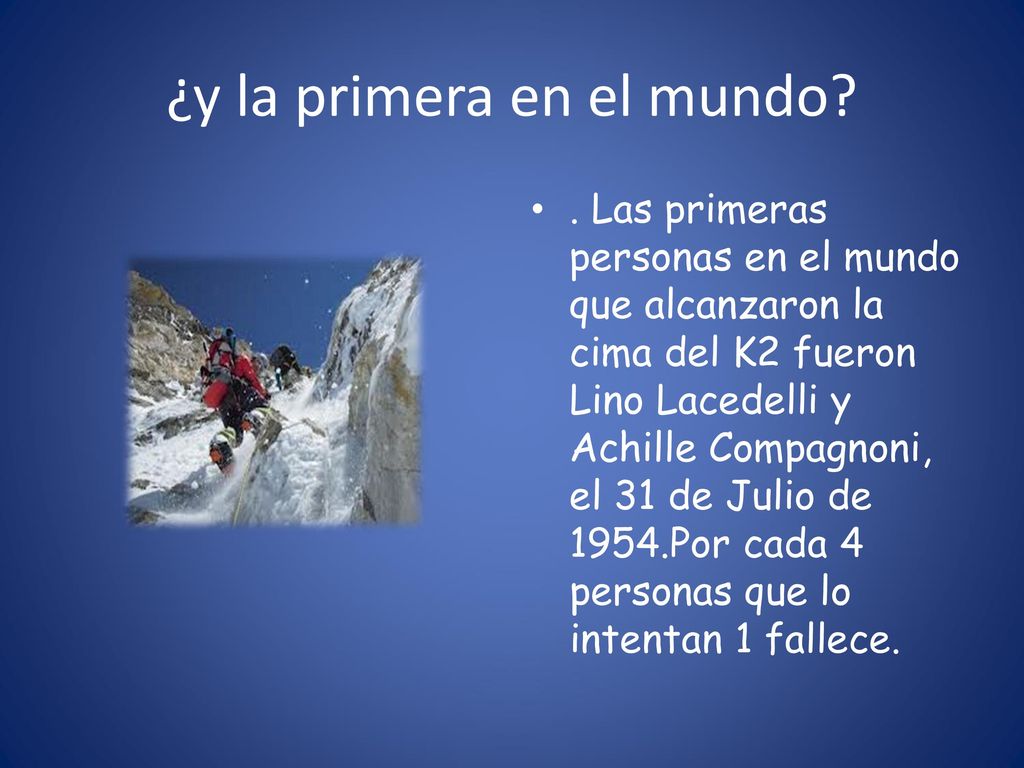 ¿y la primera en el mundo?

• . Las primeras personas en el mundo que alcanzaron la cima del K2 fueron Lino Lacedelli y Achille Compagnoni, el 31 de Julio de 1954.Por cada 4 personas que lo intentan 1 fallece.